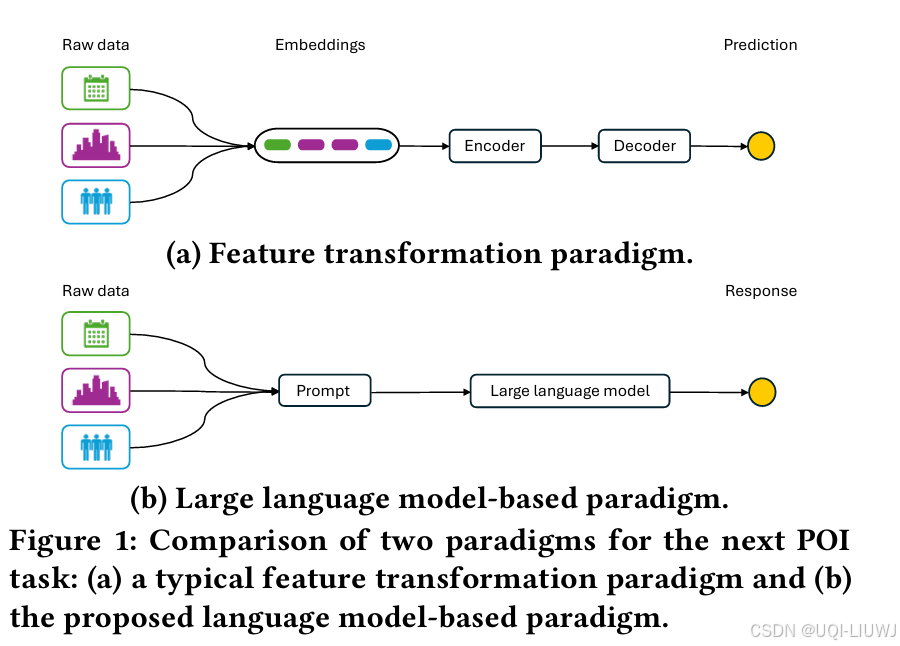 Raw data

Embeddings

Prediction

Encoder

Decoder

(a) Feature transformation paradigm.

Raw data

Response

Prompt

Large language model

(b) Large language model-based paradigm.

Figure 1: Comparison of two paradigms for the next POI task: (a) a typical feature transformation paradigm and (b) the proposed language model-based paradigm.

CSDN @UQI-LIUWJ